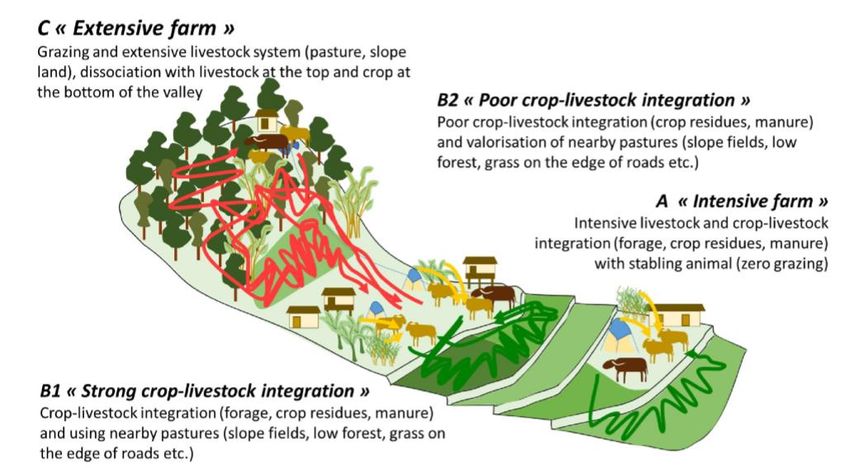 C « Extensive farm »
Grazing and extensive livestock system (pasture, slope land), dissociation with livestock at the top and crop at the bottom of the valley

B2 « Poor crop-livestock integration »
Poor crop-livestock integration (crop residues, manure) and valorisation of nearby pastures (slope fields, low forest, grass on the edge of roads etc.)

A « Intensive farm »
Intensive livestock and crop-livestock integration (forage, crop residues, manure) with stabling animal (zero grazing)

B1 « Strong crop-livestock integration »
Crop-livestock integration (forage, crop residues, manure) and using nearby pastures (slope fields, low forest, grass on the edge of roads etc.)